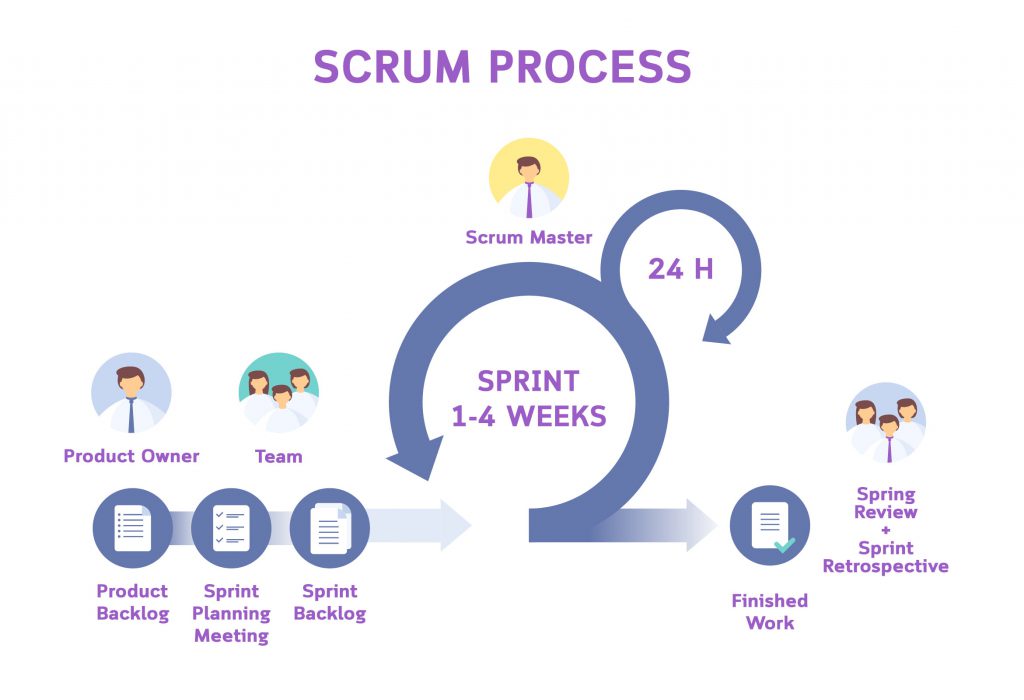 SCRUM PROCESS

Scrum Master

24 H

SPRINT
1-4 WEEKS

Product Owner

Team

Product Backlog

Sprint Planning Meeting

Sprint Backlog

Finished Work

Spring Review
+
Sprint Retrospective